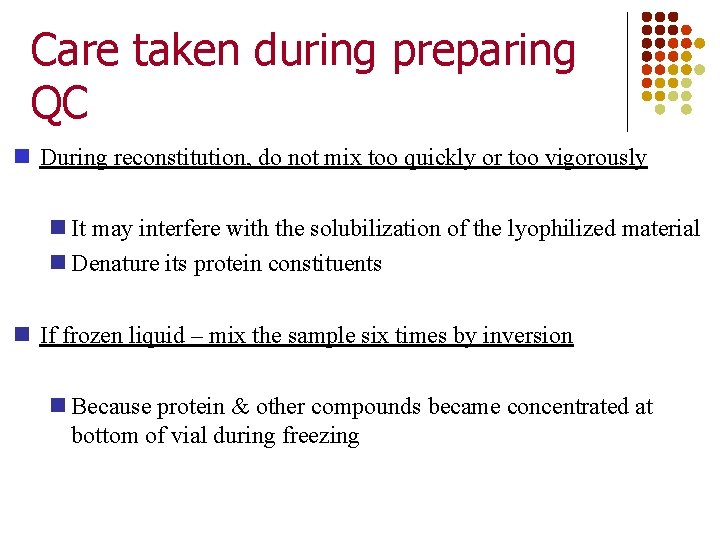 Care taken during preparing QC

During reconstitution, do not mix too quickly or too vigorously

It may interfere with the solubilization of the lyophilized material

Denature its protein constituents

If frozen liquid – mix the sample six times by inversion

Because protein & other compounds became concentrated at bottom of vial during freezing